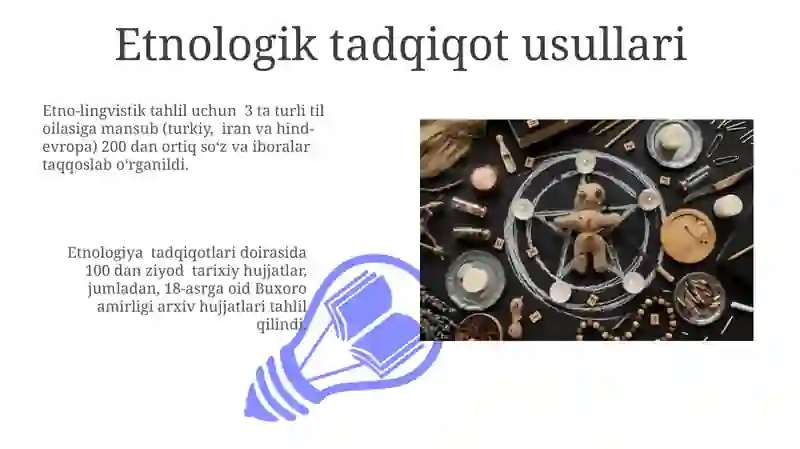 Etnologik tadqiqot usullari

Etno-lingvistik tahlil uchun 3 ta turli til oilasiga mansub (turkiy, iran va hind-evropa) 200 dan ortiq so‘z va iboralar taqqoslab o‘rganildi.

Etnologiya tadqiqotlari doirasida 100 dan ziyod tarixiy hujjatlar, jumladan, 18-asrga oid Buxoro amirligi arxiv hujjatlari tahlil qilindi.